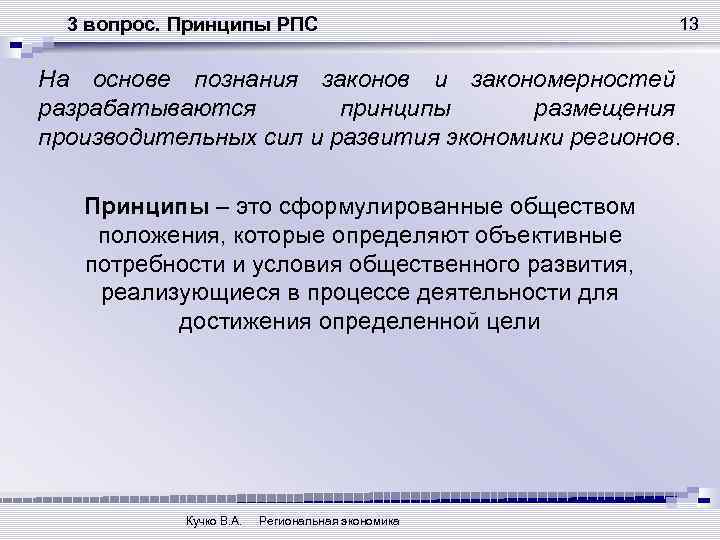 3 вопрос. Принципы РПС

13

На основе познания законов и закономерностей разрабатываются принципы размещения производительных сил и развития экономики регионов.

Принципы – это сформулированные обществом положения, которые определяют объективные потребности и условия общественного развития, реализующиеся в процессе деятельности для достижения определенной цели

Кучко В.А. Региональная экономика